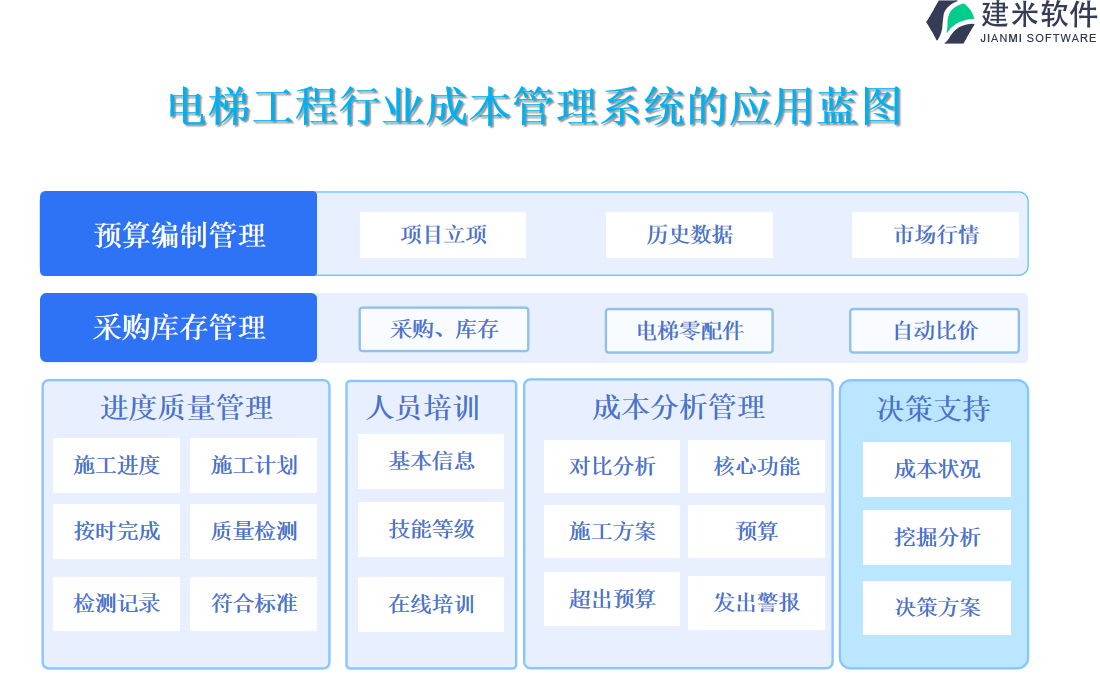 建米软件
JIANMI SOFTWARE

电梯工程行业成本管理系统的应用蓝图

预算编制管理
项目立项
历史数据
市场行情

采购库存管理
采购、库存
电梯零配件
自动比价

进度质量管理
施工进度
施工计划
按时完成
质量检测
检测记录
符合标准

人员培训
基本信息
技能等级
在线培训

成本分析管理
对比分析
核心功能
施工方案
预算
超出预算
发出警报

决策支持
成本状况
挖掘分析
决策方案